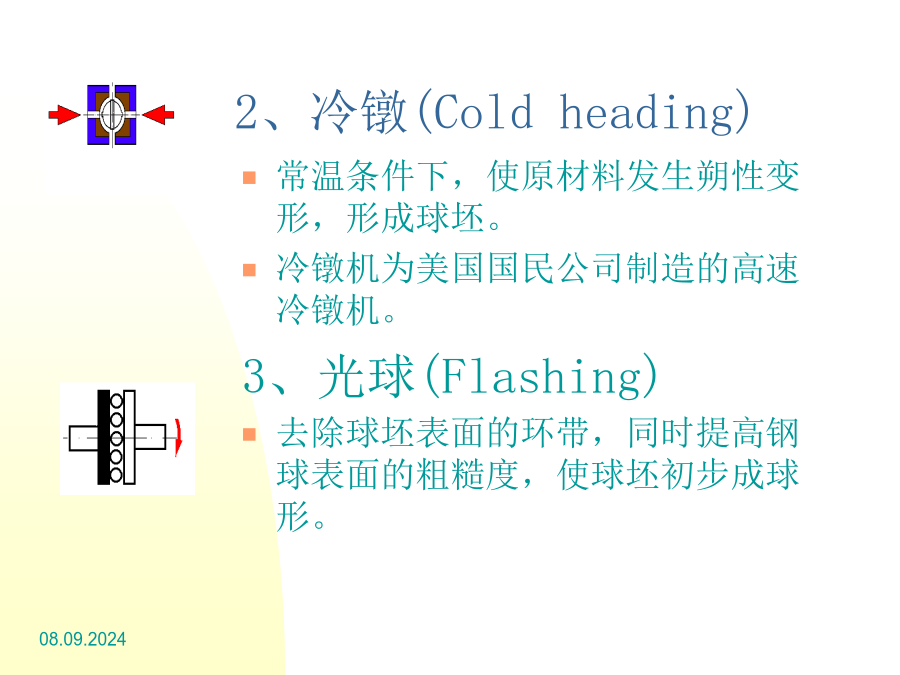 2、冷镦(Cold heading)

常温条件下，使原材料发生朔性变形，形成球坯。

冷镦机为美国国民公司制造的高速冷镦机。

3、光球(Flashing)

去除球坯表面的环带，同时提高钢球表面的粗糙度，使球坯初步成球形。

08.09.2024